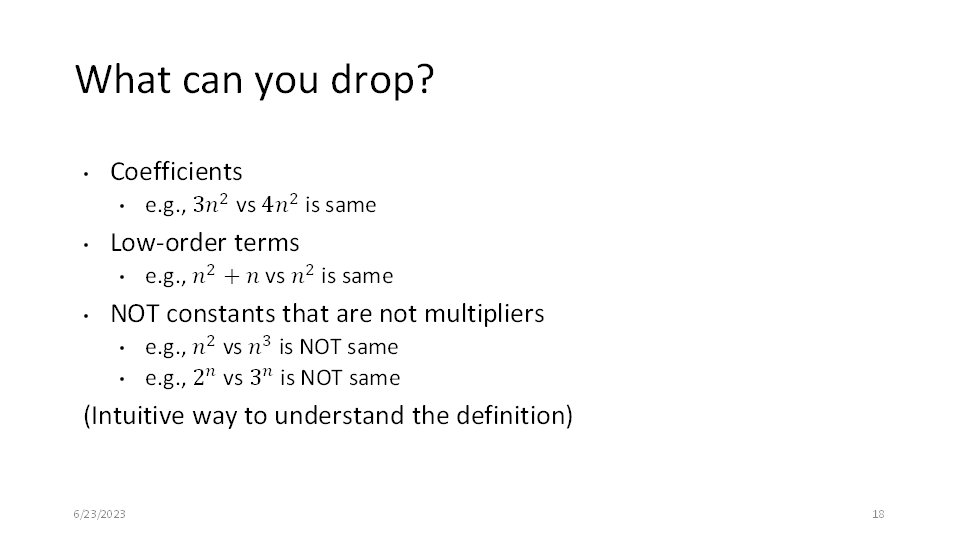 What can you drop?

• Coefficients
  • e.g., $3n^2$ vs $4n^2$ is same
• Low-order terms
  • e.g., $n^2 + n$ vs $n^2$ is same
• NOT constants that are not multipliers
  • e.g., $n^2$ vs $n^3$ is NOT same
  • e.g., $2^n$ vs $3^n$ is NOT same

(Intuitive way to understand the definition)

6/23/2023

18